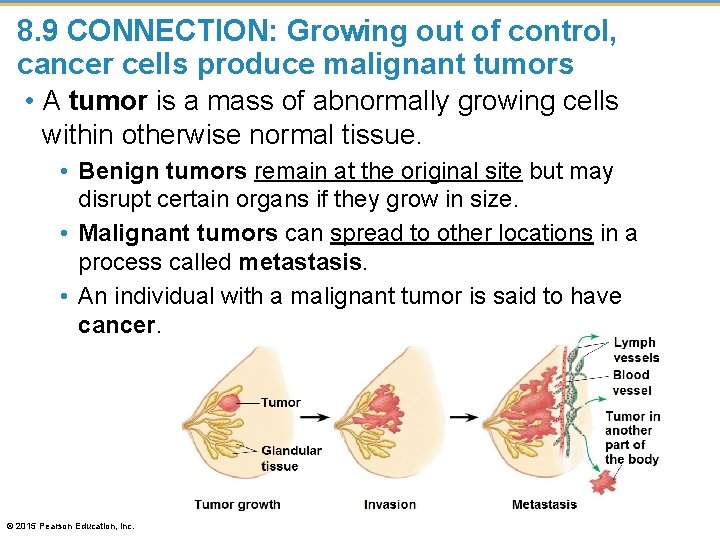 8.9 CONNECTION: Growing out of control, cancer cells produce malignant tumors

• A tumor is a mass of abnormally growing cells within otherwise normal tissue.

• Benign tumors remain at the original site but may disrupt certain organs if they grow in size.

• Malignant tumors can spread to other locations in a process called metastasis.

• An individual with a malignant tumor is said to have cancer.

Tumor

Glandular tissue

Lymph vessels

Blood vessel

Tumor in another part of the body

Tumor growth

Invasion

Metastasis

© 2015 Pearson Education, Inc.